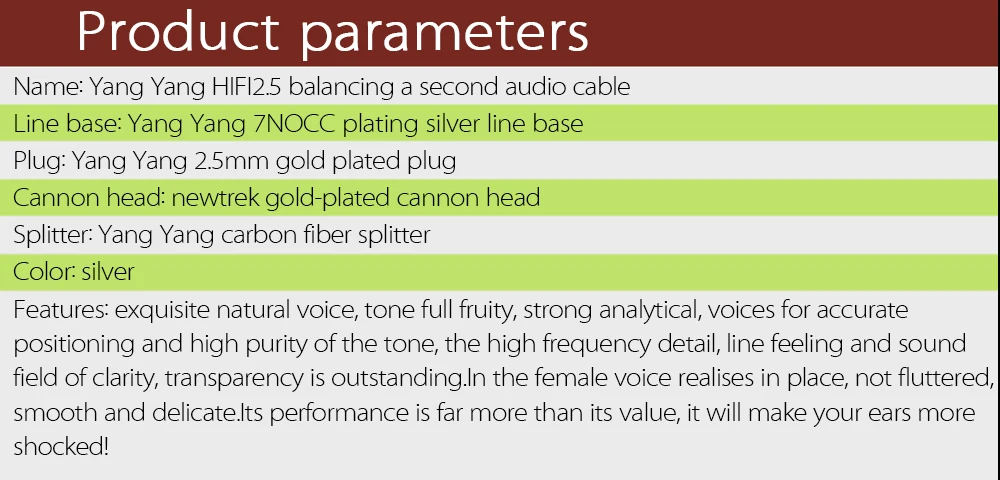 Product parameters

Name: Yang Yang HIFI2.5 balancing a second audio cable

Line base: Yang Yang 7NOCC plating silver line base

Plug: Yang Yang 2.5mm gold plated plug

Cannon head: newtrek gold-plated cannon head

Splitter: Yang Yang carbon fiber splitter

Color: silver

Features: exquisite natural voice, tone full fruity, strong analytical, voices for accurate positioning and high purity of the tone, the high frequency detail, line feeling and sound field of clarity, transparency is outstanding.In the female voice realises in place, not fluttered, smooth and delicate.Its performance is far more than its value, it will make your ears more shocked!